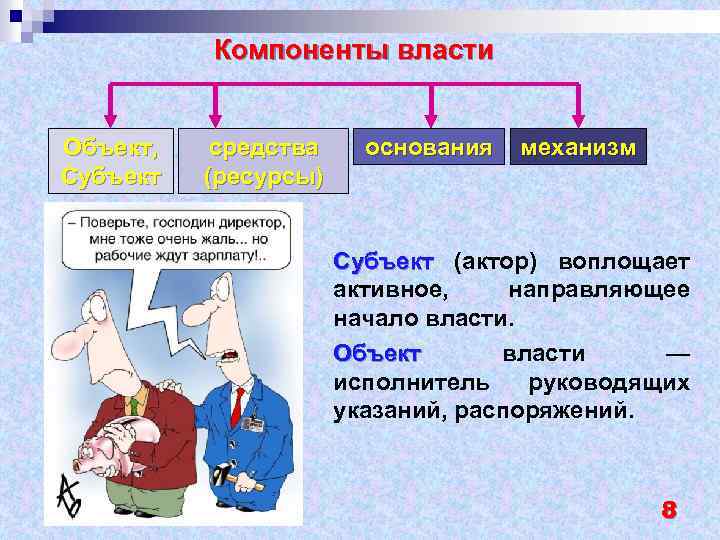 Компоненты власти

Объект, Субъект

средства (ресурсы)

основания

механизм

– Поверьте, господин директор, мне тоже очень жаль... но рабочие ждут зарплату!..

Субъект (актор) воплощает активное, направляющее начало власти.

Объект власти — исполнитель руководящих указаний, распоряжений.

8